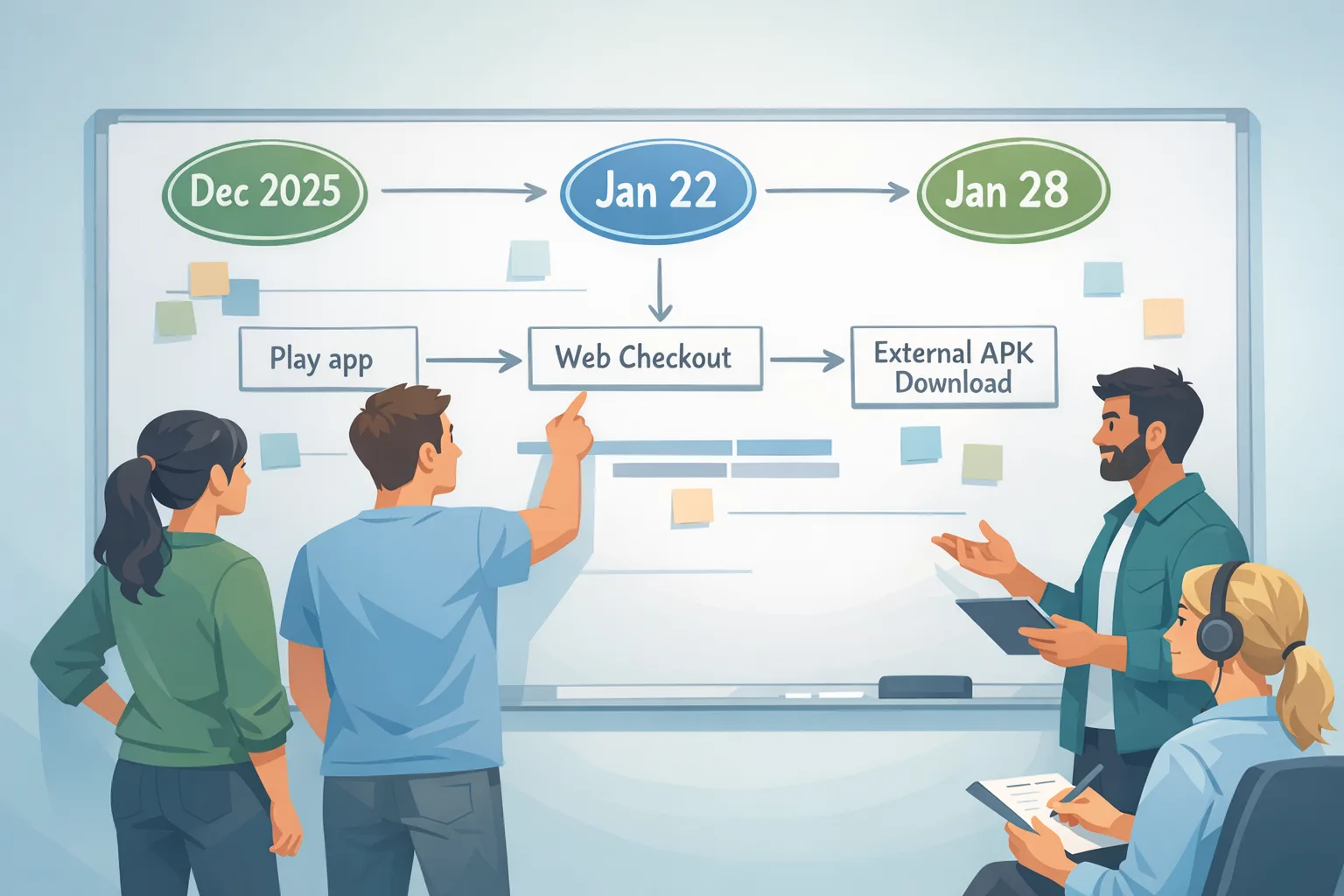 Dec 2025

Jan 22

Jan 28

Play app

Web Checkout

External APK Download